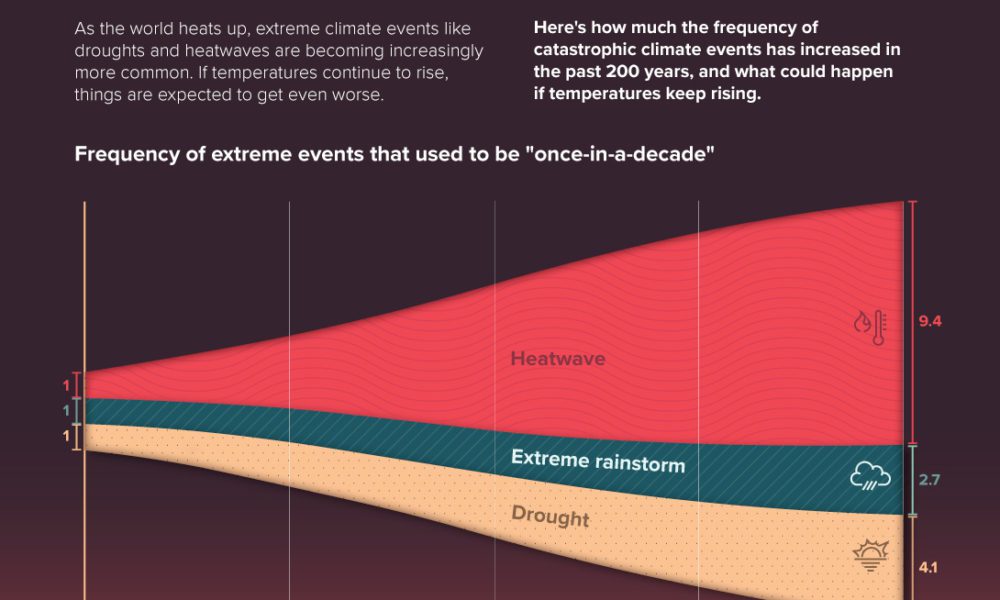 As the world heats up, extreme climate events like droughts and heatwaves are becoming increasingly more common. If temperatures continue to rise, things are expected to get even worse.

Here's how much the frequency of catastrophic climate events has increased in the past 200 years, and what could happen if temperatures keep rising.

Frequency of extreme events that used to be "once-in-a-decade"

1
1
1

Heatwave

Extreme rainstorm

Drought

9.4

2.7

4.1